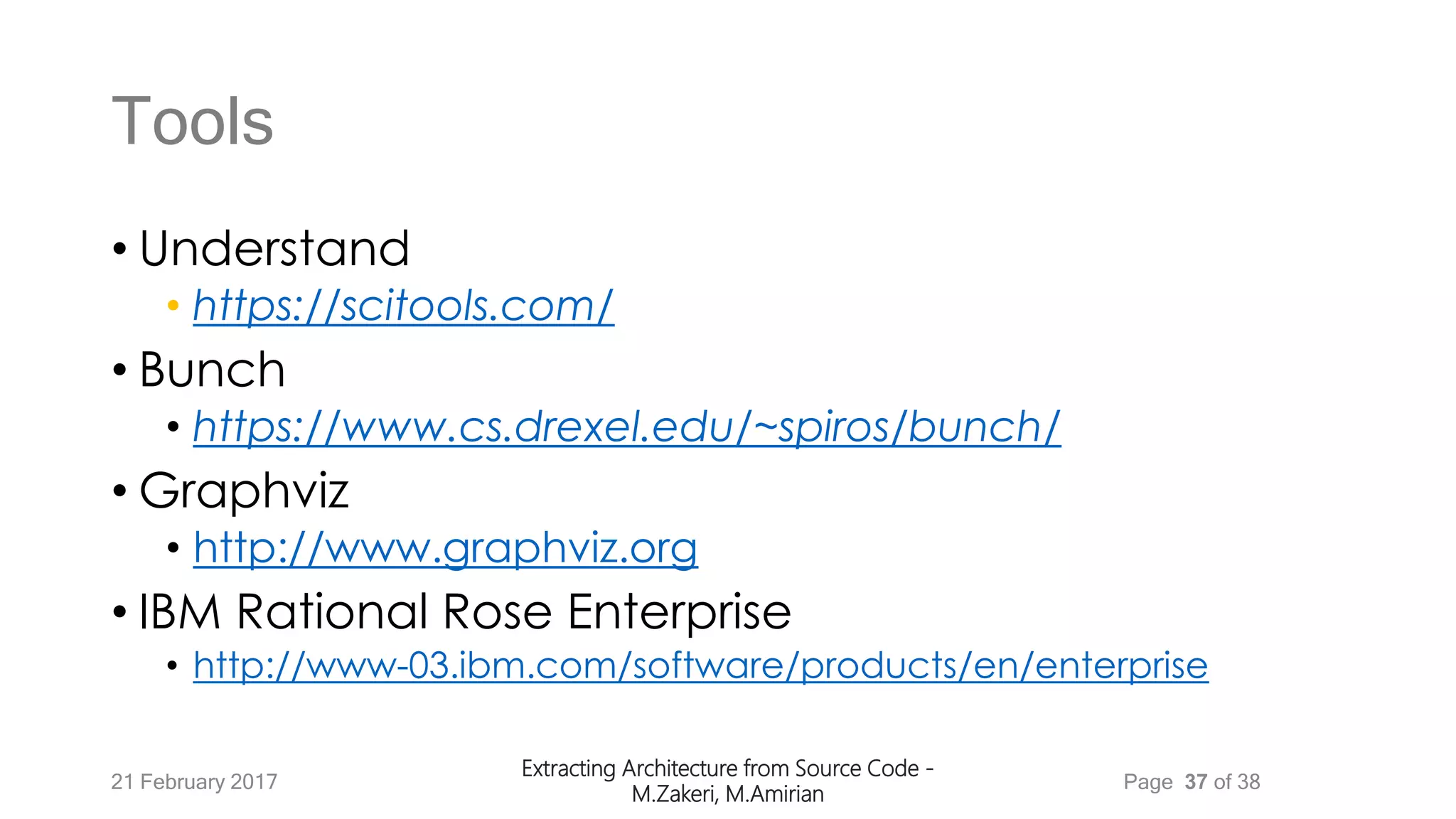 Tools

• Understand
  • https://scitools.com/
• Bunch
  • https://www.cs.drexel.edu/~spiros/bunch/
• Graphviz
  • http://www.graphviz.org
• IBM Rational Rose Enterprise
  • http://www-03.ibm.com/software/products/en/enterprise

21 February 2017

Extracting Architecture from Source Code - M.Zakeri, M.Amirian

Page 37 of 38